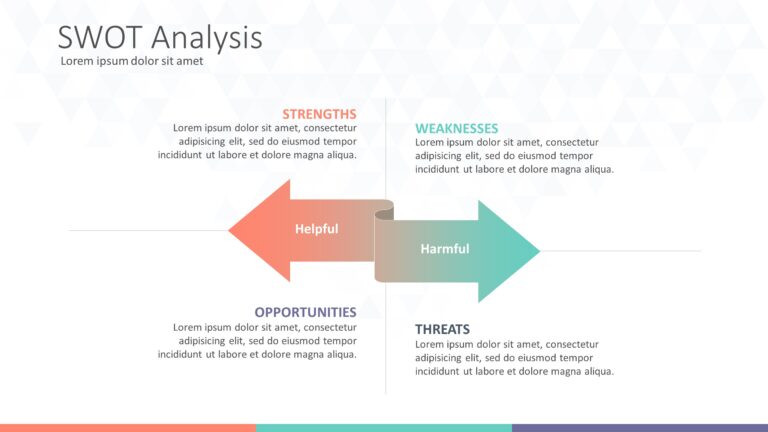 SWOT Analysis
Lorem ipsum dolor sit amet

STRENGTHS
Lorem ipsum dolor sit amet, consectetur adipisicing elit, sed do eiusmod tempor incididunt ut labore et dolore magna aliqua.

WEAKNESSES
Lorem ipsum dolor sit amet, consectetur adipisicing elit, sed do eiusmod tempor incididunt ut labore et dolore magna aliqua.

Helpful

Harmful

OPPORTUNITIES
Lorem ipsum dolor sit amet, consectetur adipisicing elit, sed do eiusmod tempor incididunt ut labore et dolore magna aliqua.

THREATS
Lorem ipsum dolor sit amet, consectetur adipisicing elit, sed do eiusmod tempor incididunt ut labore et dolore magna aliqua.